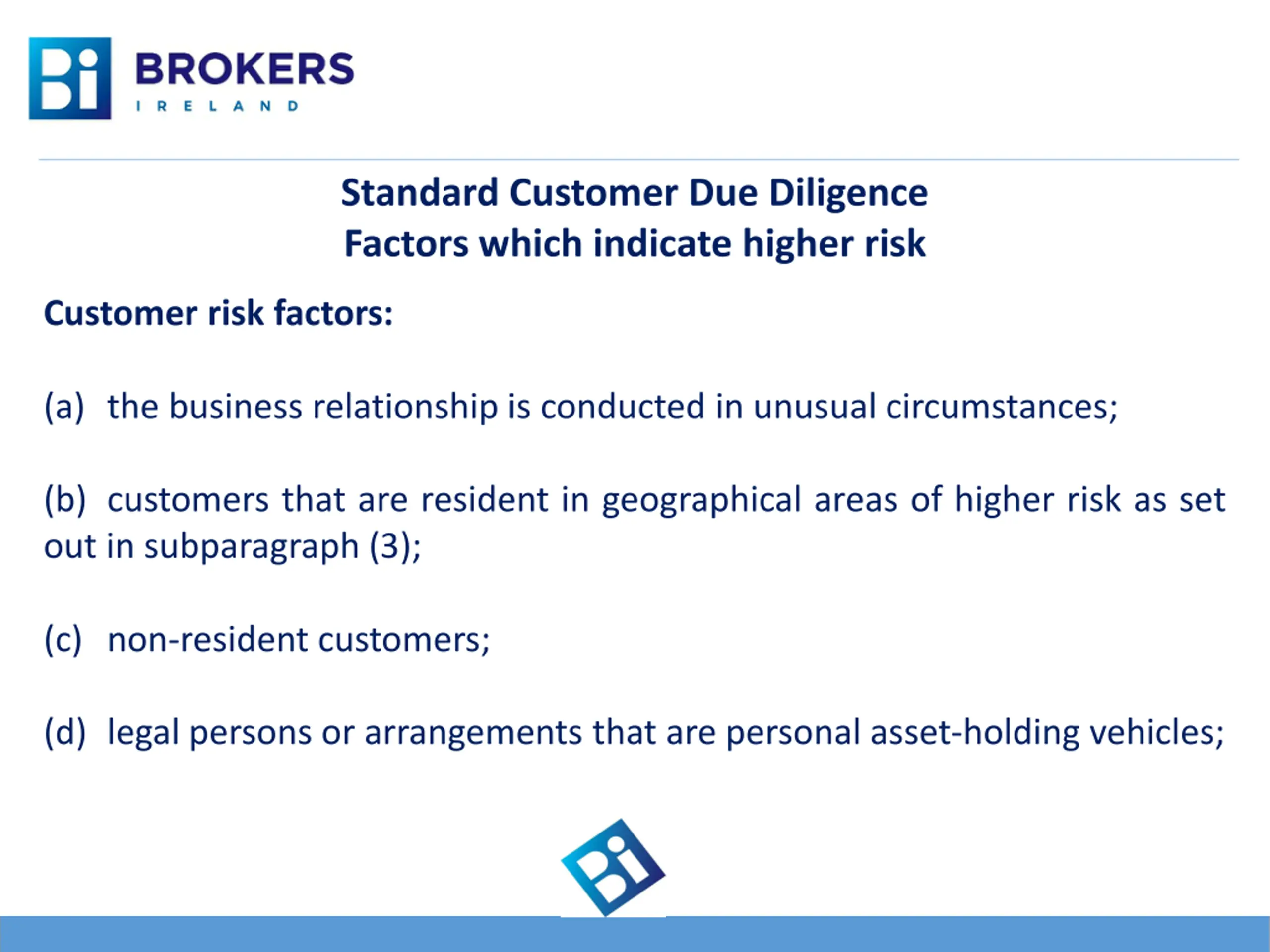 Bi BROKERS
IRELAND

Standard Customer Due Diligence
Factors which indicate higher risk

Customer risk factors:

(a) the business relationship is conducted in unusual circumstances;

(b) customers that are resident in geographical areas of higher risk as set out in subparagraph (3);

(c) non-resident customers;

(d) legal persons or arrangements that are personal asset-holding vehicles;

Bi